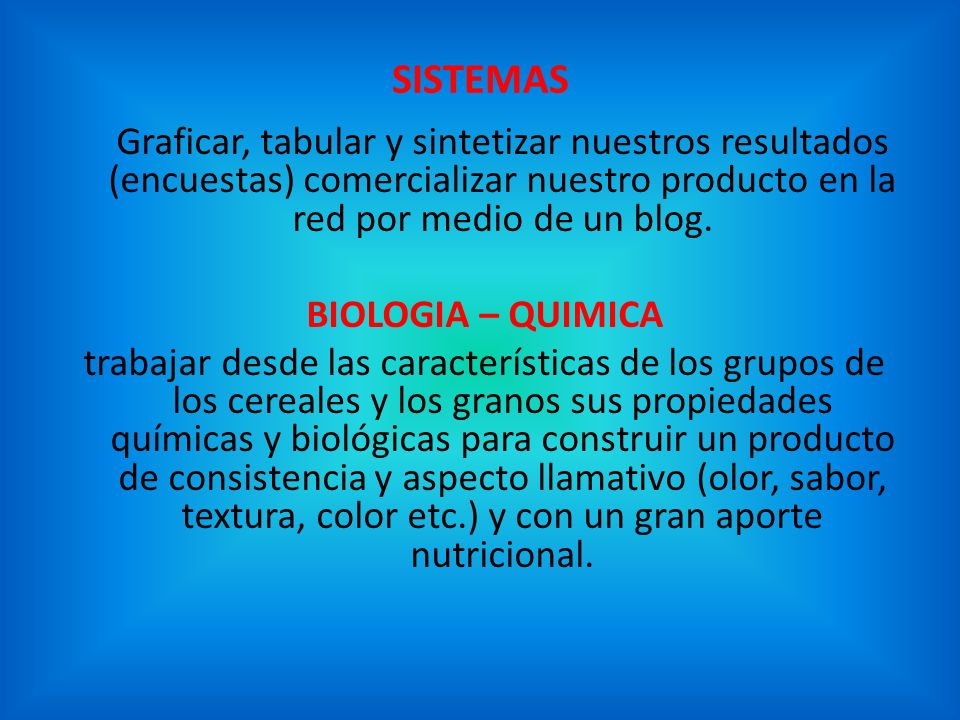 SISTEMAS

Graficar, tabular y sintetizar nuestros resultados (encuestas) comercializar nuestro producto en la red por medio de un blog.

BIOLOGIA – QUIMICA

trabajar desde las características de los grupos de los cereales y los granos sus propiedades químicas y biológicas para construir un producto de consistencia y aspecto llamativo (olor, sabor, textura, color etc.) y con un gran aporte nutricional.